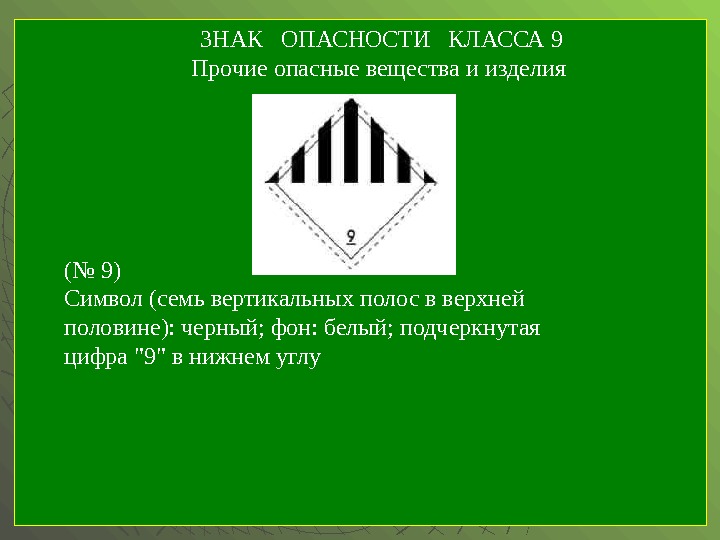 ЗНАК ОПАСНОСТИ КЛАССА 9
Прочие опасные вещества и изделия

9

(№ 9)
Символ (семь вертикальных полос в верхней половине): черный; фон: белый; подчеркнутая цифра "9" в нижнем углу